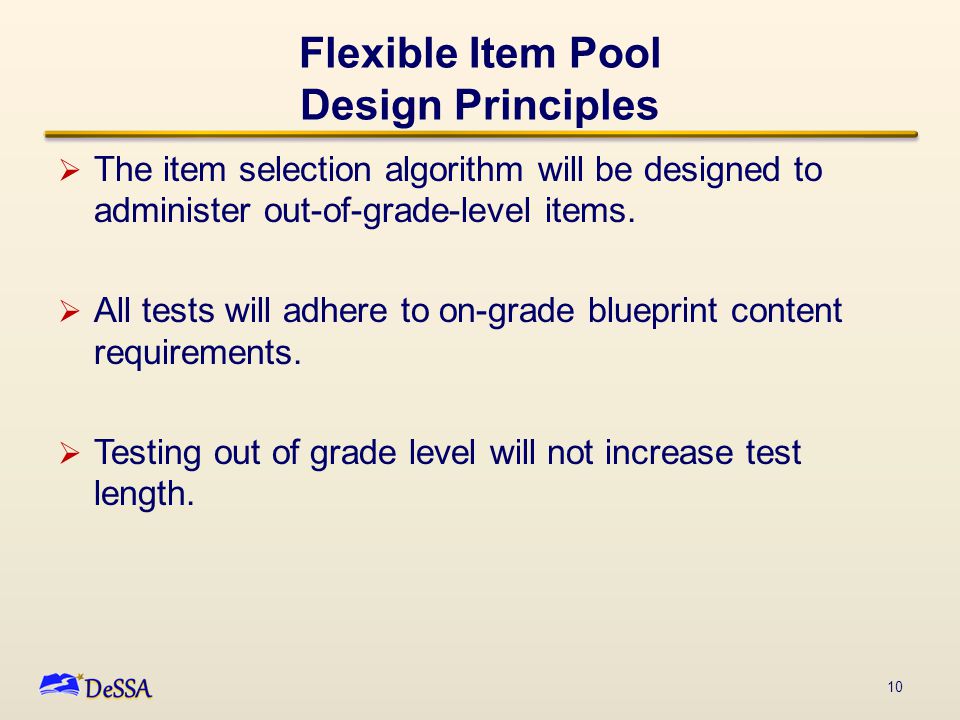 Flexible Item Pool
Design Principles

➢ The item selection algorithm will be designed to administer out-of-grade-level items.

➢ All tests will adhere to on-grade blueprint content requirements.

➢ Testing out of grade level will not increase test length.

DeSSA

10